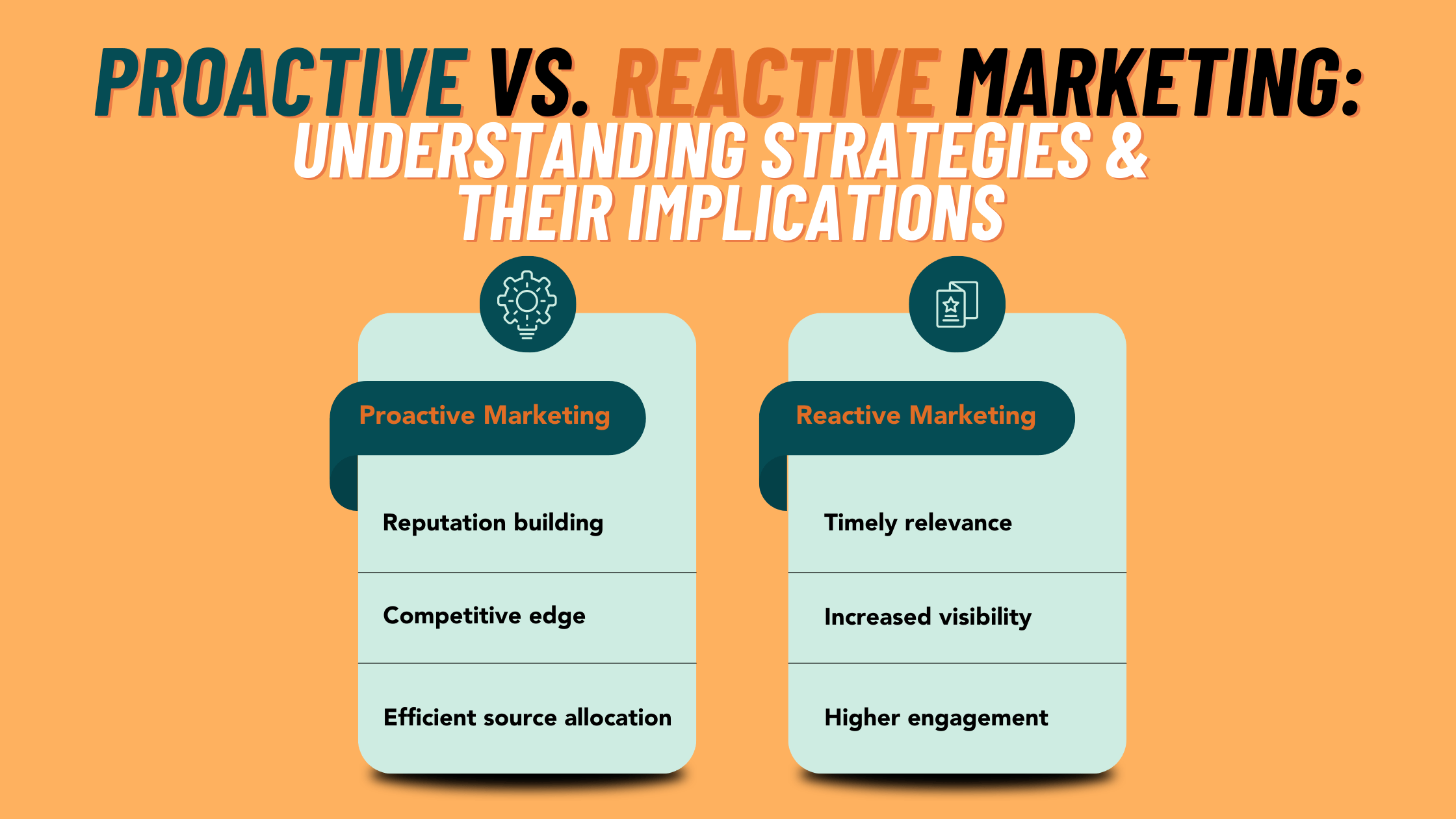 PROACTIVE VS. REACTIVE MARKETING:
UNDERSTANDING STRATEGIES & THEIR IMPLICATIONS

Proactive Marketing

Reputation building

Competitive edge

Efficient source allocation

Reactive Marketing

Timely relevance

Increased visibility

Higher engagement